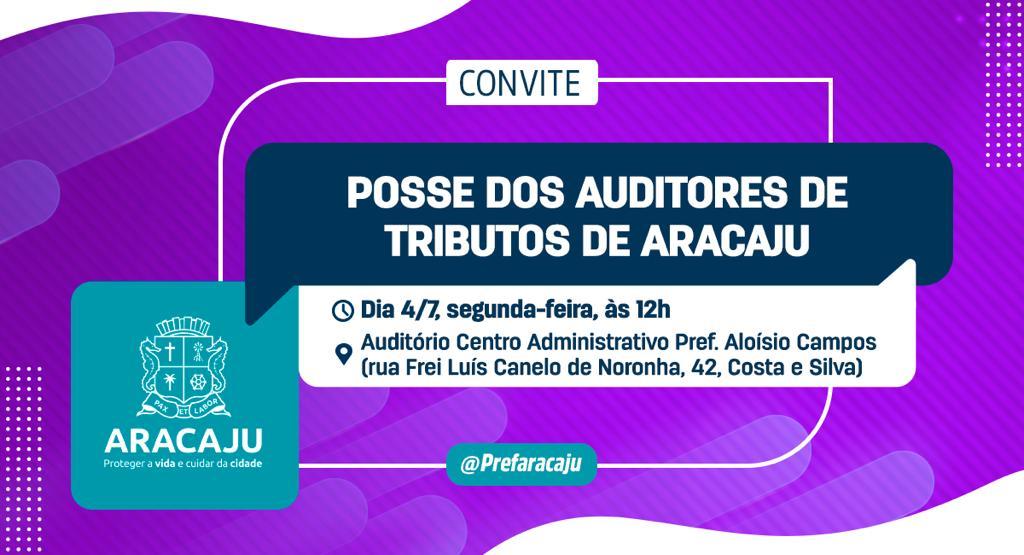 CONVITE

POSSE DOS AUDITORES DE TRIBUTOS DE ARACAJU

Dia 4/7, segunda-feira, às 12h

Auditório Centro Administrativo Pref. Aloísio Campos (rua Frei Luís Canelo de Noronha, 42, Costa e Silva)

PAX ET LABOR

ARACAJU
Proteger a vida e cuidar da cidade

@Prefaracaju